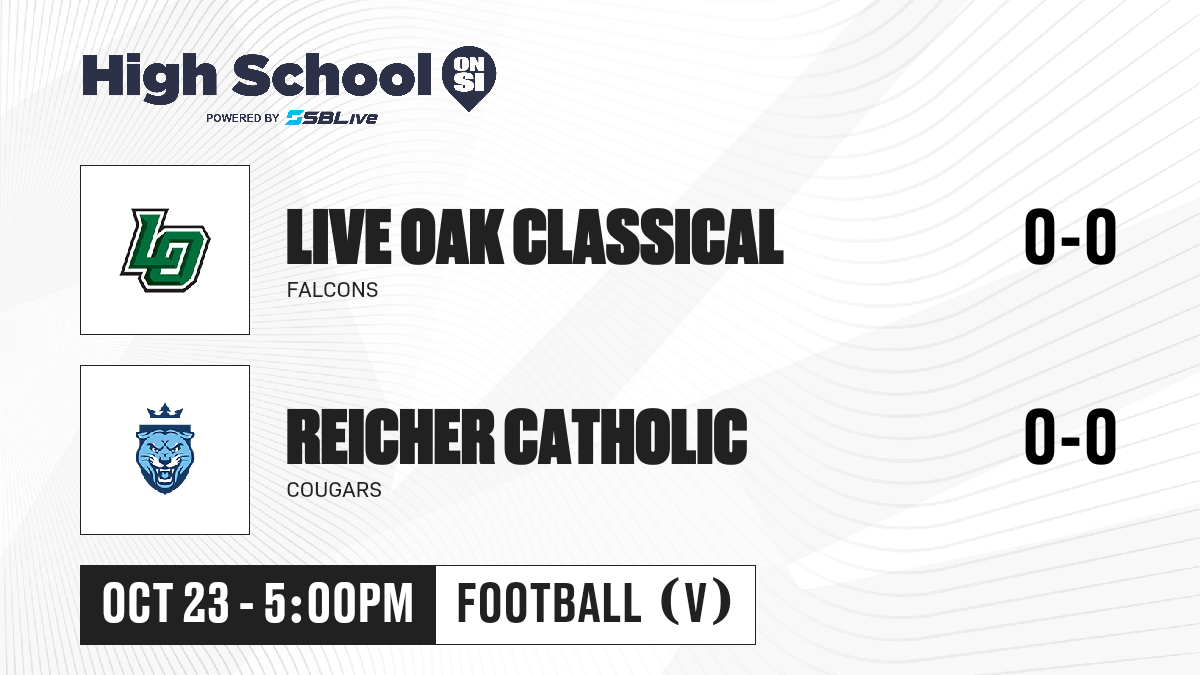 High School ON SI
POWERED BY SBLive

LO

LIVE OAK CLASSICAL
FALCONS
0-0

REICHER CATHOLIC
COUGARS
0-0

OCT 23 - 5:00PM
FOOTBALL (V)